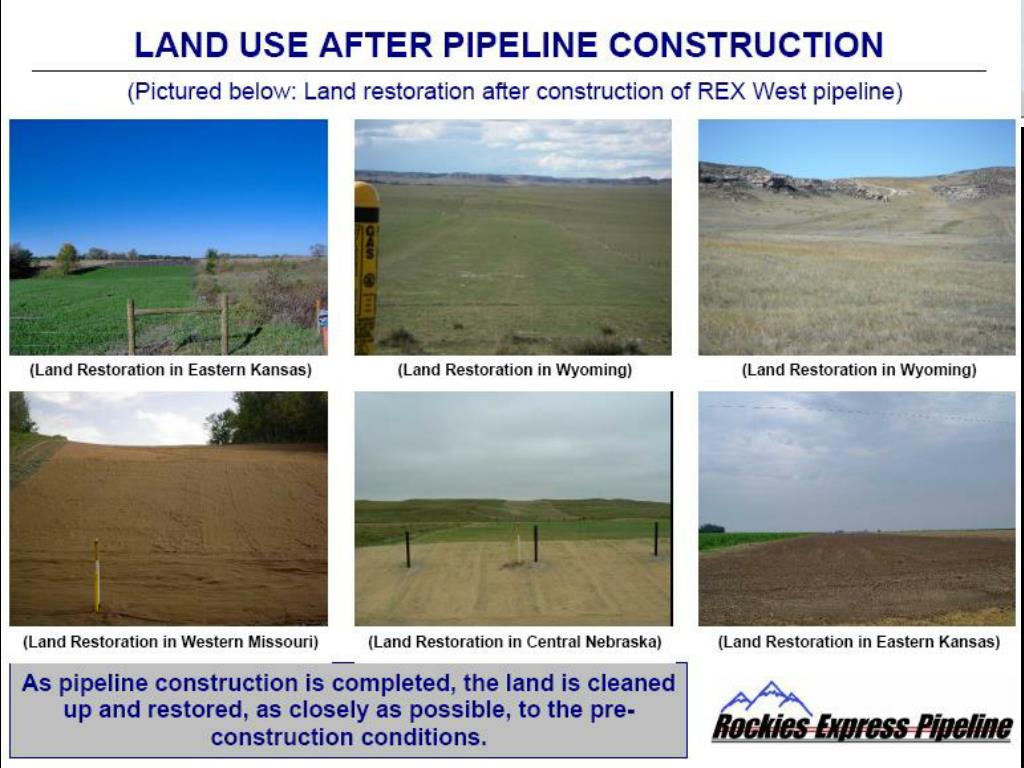 LAND USE AFTER PIPELINE CONSTRUCTION

(Pictured below: Land restoration after construction of REX West pipeline)

GAS

(Land Restoration in Eastern Kansas)

(Land Restoration in Wyoming)

(Land Restoration in Wyoming)

(Land Restoration in Western Missouri)

(Land Restoration in Central Nebraska)

(Land Restoration in Eastern Kansas)

As pipeline construction is completed, the land is cleaned up and restored, as closely as possible, to the pre-construction conditions.

Rockies Express Pipeline